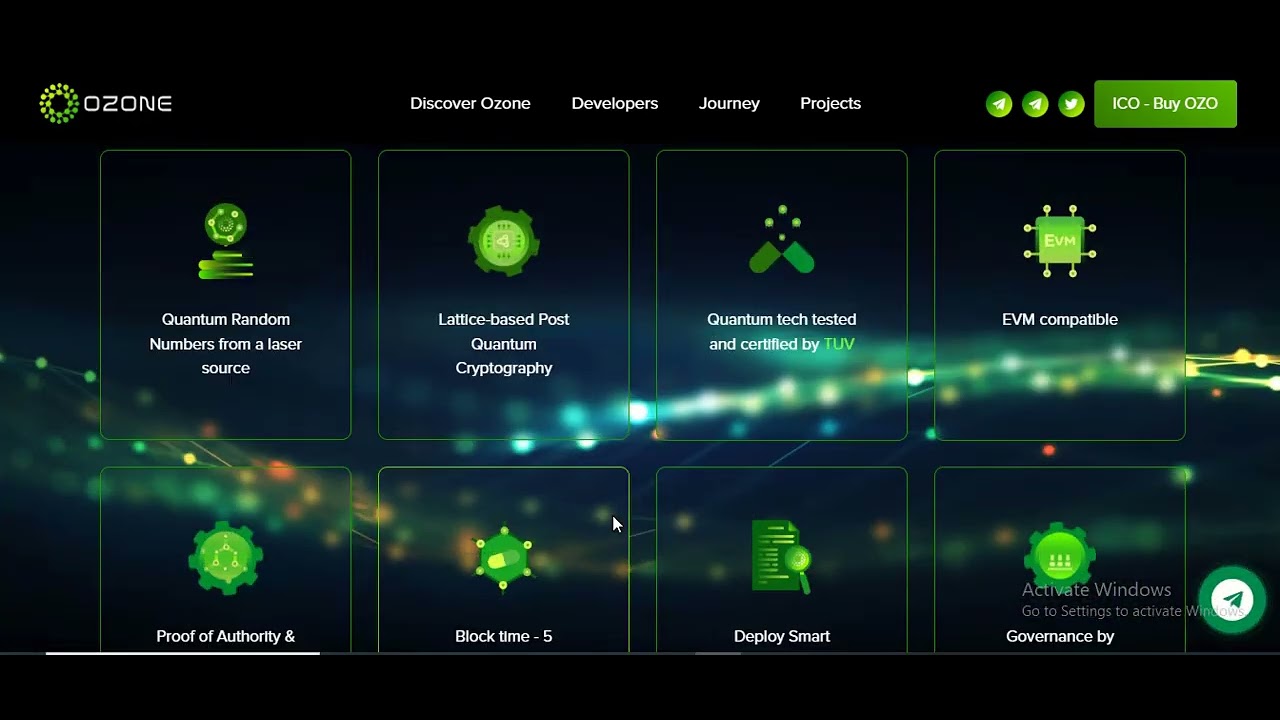 OZONE

Discover Ozone Developers Journey Projects

ICO - Buy OZO

Quantum Random Numbers from a laser source

Lattice-based Post Quantum Cryptography

Quantum tech tested and certified by TUV

EVM

EVM compatible

Proof of Authority &

Block time - 5

Deploy Smart

Governance by

Activate Windows
Go to Settings to activate Windows.